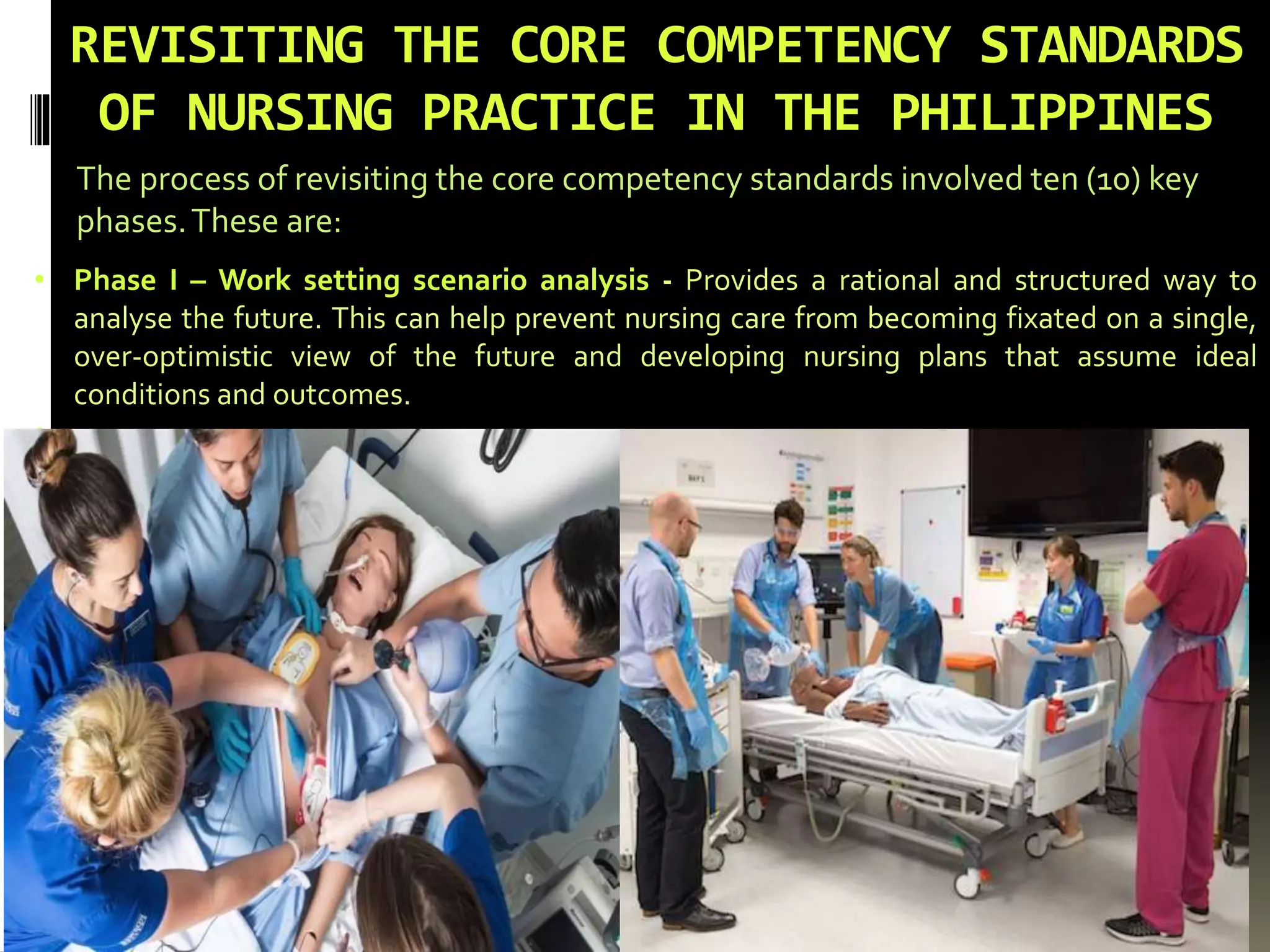 REVISITING THE CORE COMPETENCY STANDARDS OF NURSING PRACTICE IN THE PHILIPPINES

The process of revisiting the core competency standards involved ten (10) key phases. These are:

• Phase I – Work setting scenario analysis - Provides a rational and structured way to analyse the future. This can help prevent nursing care from becoming fixated on a single, over-optimistic view of the future and developing nursing plans that assume ideal conditions and outcomes.